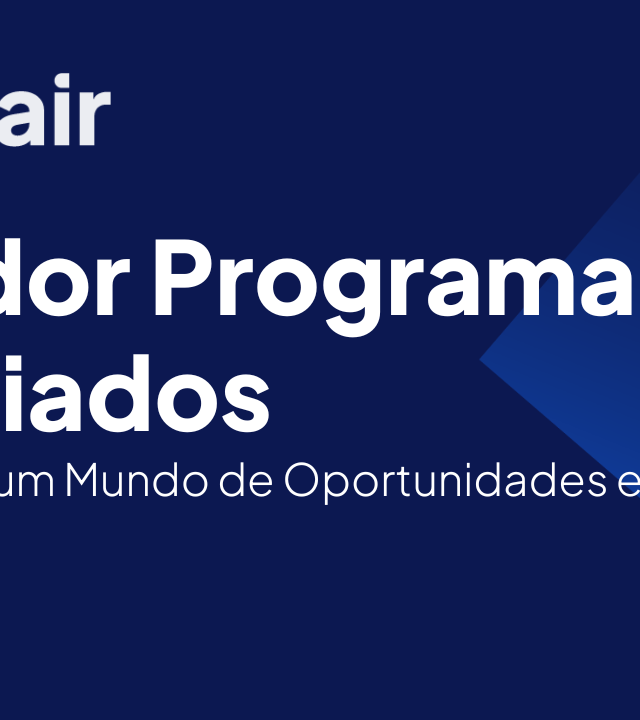 air

dor Programa
iados

um Mundo de Oportunidades e